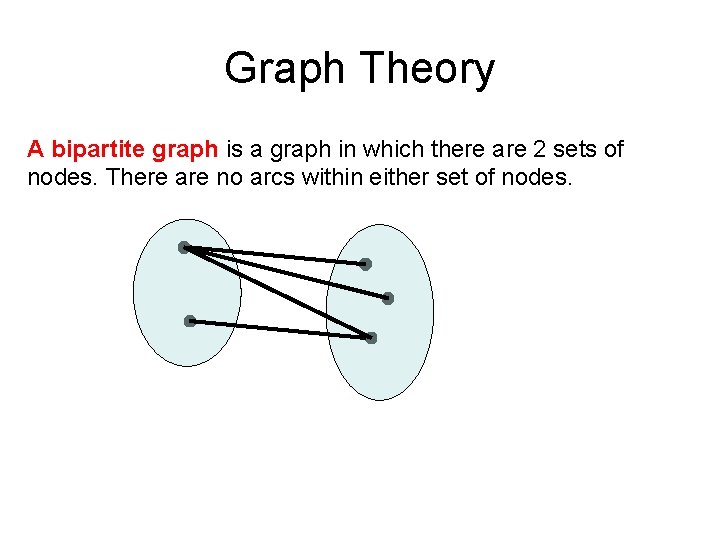 Graph Theory

A bipartite graph is a graph in which there are 2 sets of nodes. There are no arcs within either set of nodes.